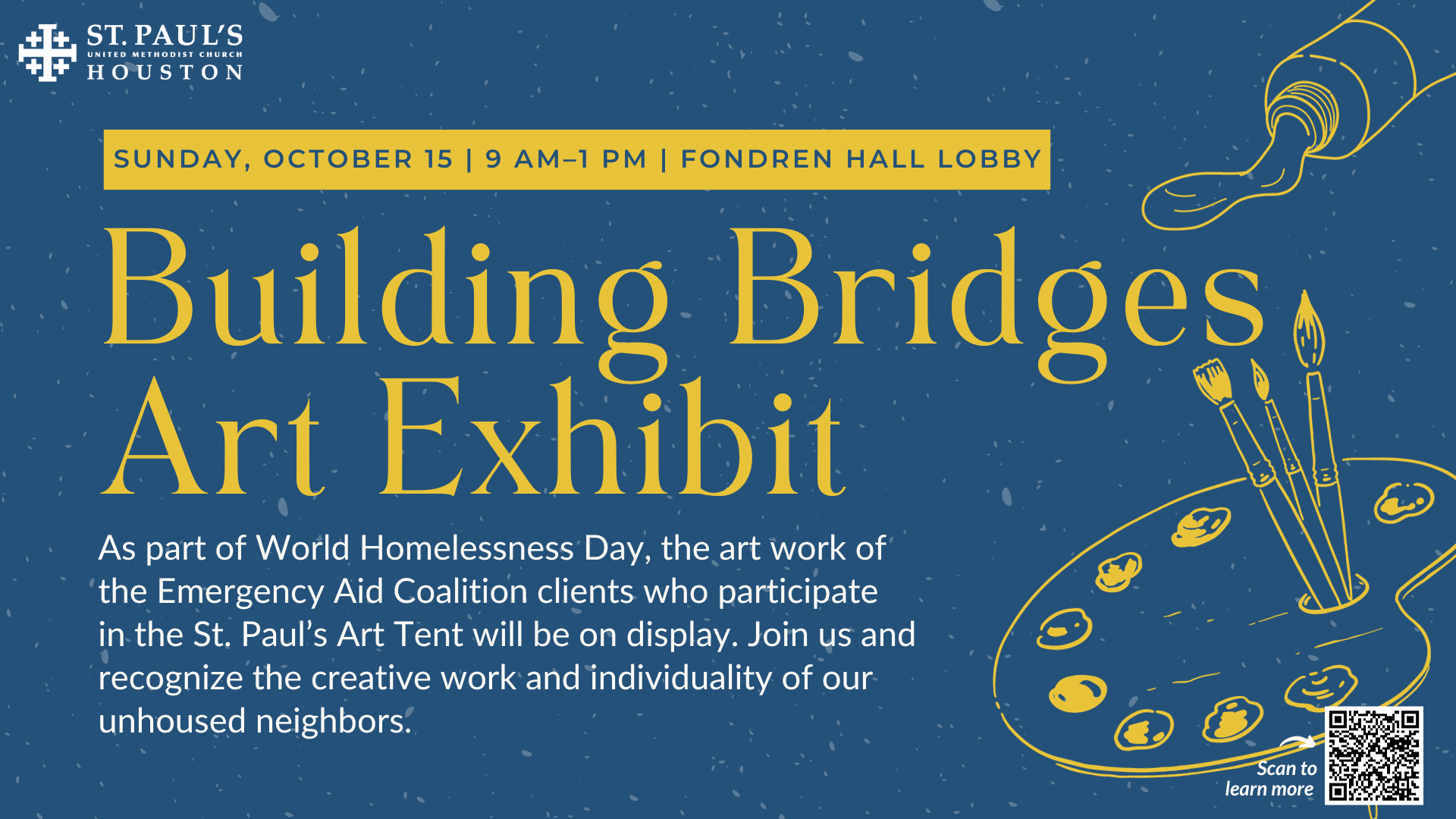 ST. PAUL'S
UNITED METHODIST CHURCH
HOUSTON

SUNDAY, OCTOBER 15 | 9 AM–1 PM | FONDREN HALL LOBBY

Building Bridges Art Exhibit

As part of World Homelessness Day, the art work of the Emergency Aid Coalition clients who participate in the St. Paul's Art Tent will be on display. Join us and recognize the creative work and individuality of our unhoused neighbors.

Scan to learn more